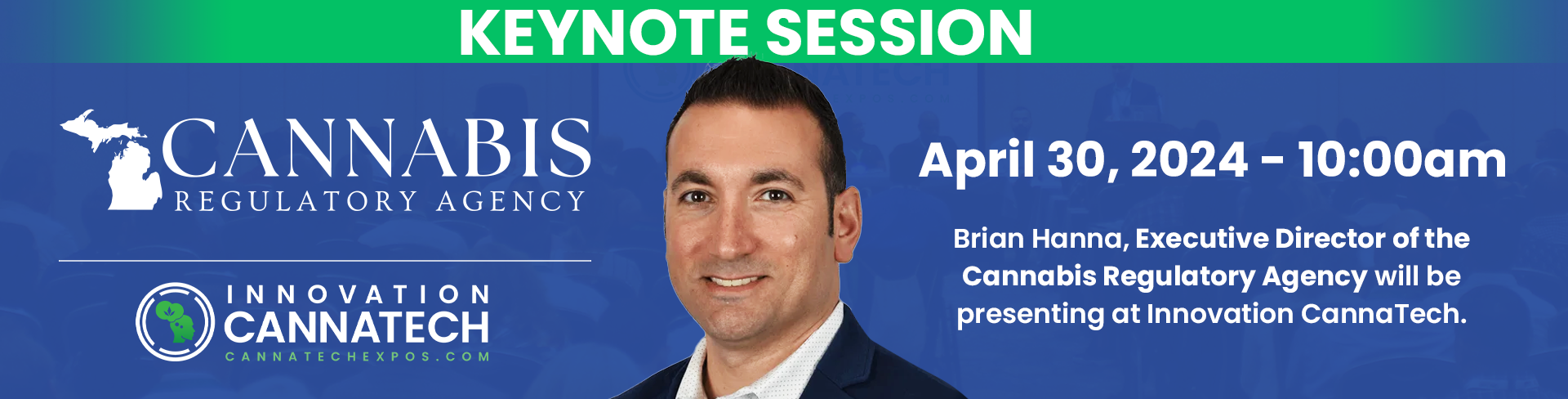 KEYNOTE SESSION

CANNABIS
REGULATORY AGENCY

INNOVATION
CANNATECH
CANNATECHEXPOS.COM

April 30, 2024 - 10:00am

Brian Hanna, Executive Director of the Cannabis Regulatory Agency will be presenting at Innovation CannaTech.